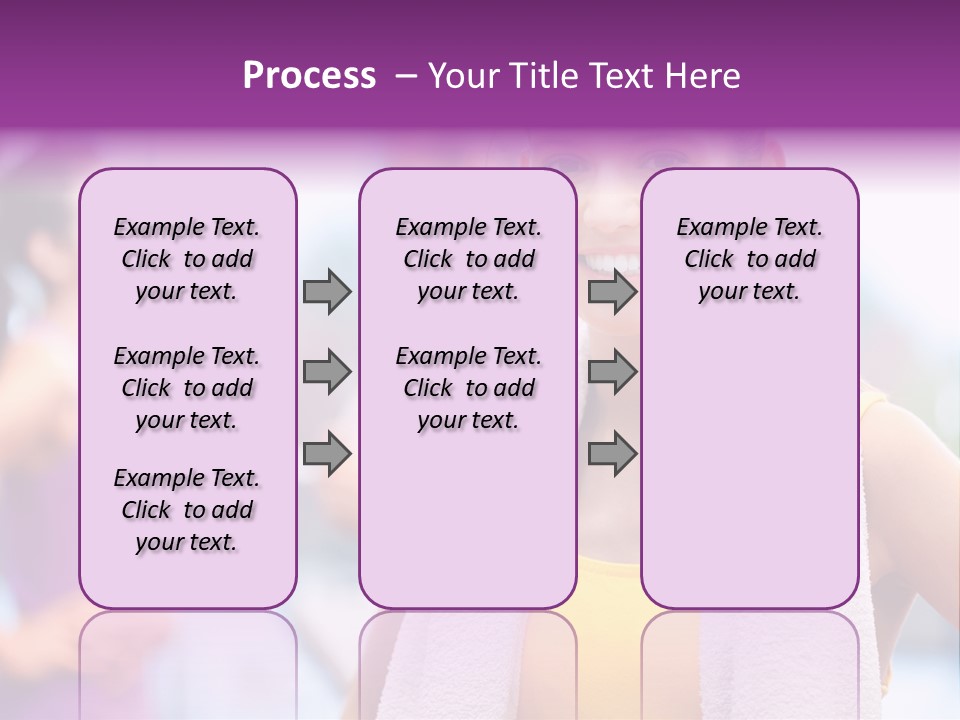 Process – Your Title Text Here

Example Text. Click to add your text.

Example Text. Click to add your text.

Example Text. Click to add your text.

Example Text. Click to add your text.

Example Text. Click to add your text.

Example Text. Click to add your text.